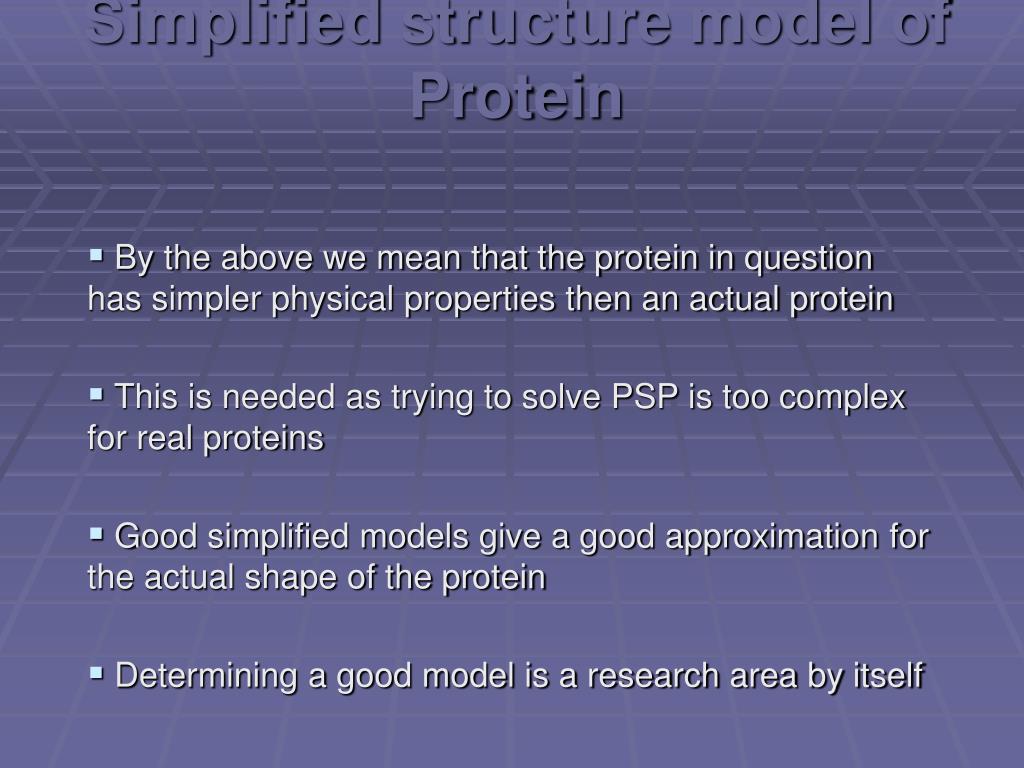 Simplified structure model of Protein

▪ By the above we mean that the protein in question has simpler physical properties then an actual protein

▪ This is needed as trying to solve PSP is too complex for real proteins

▪ Good simplified models give a good approximation for the actual shape of the protein

▪ Determining a good model is a research area by itself